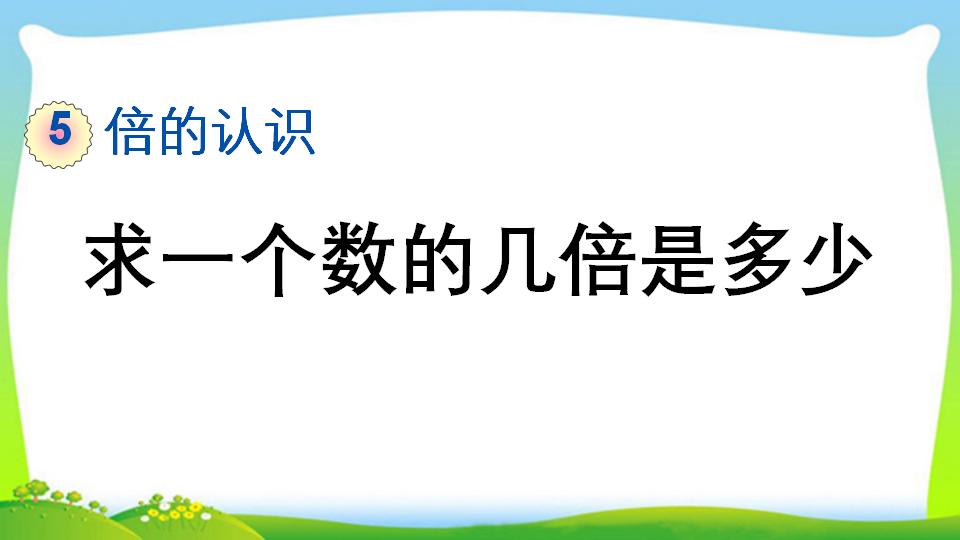 5 倍的认识

求一个数的几倍是多少